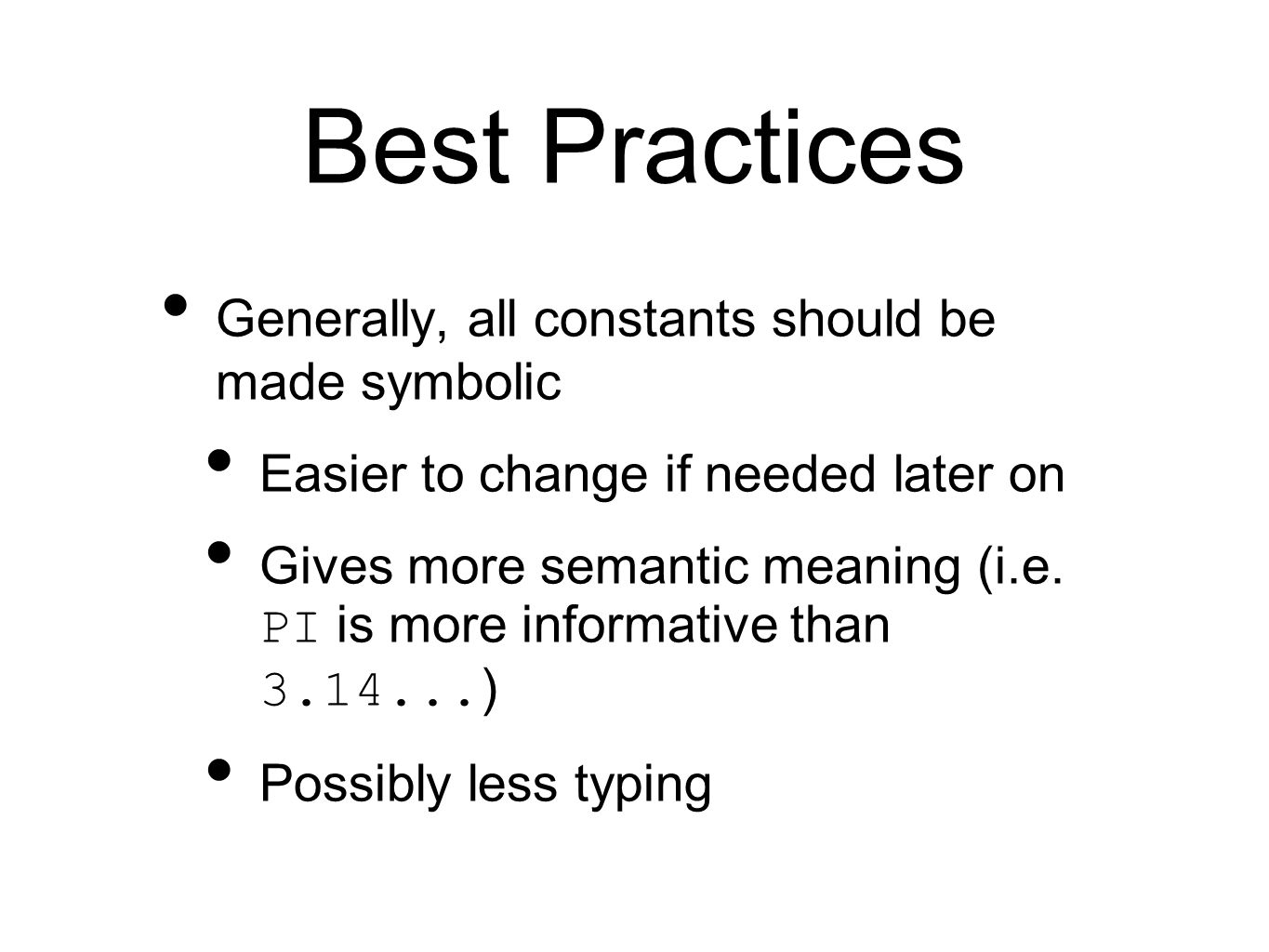 Best Practices

• Generally, all constants should be made symbolic

• Easier to change if needed later on

• Gives more semantic meaning (i.e. PI is more informative than 3.14...)

• Possibly less typing